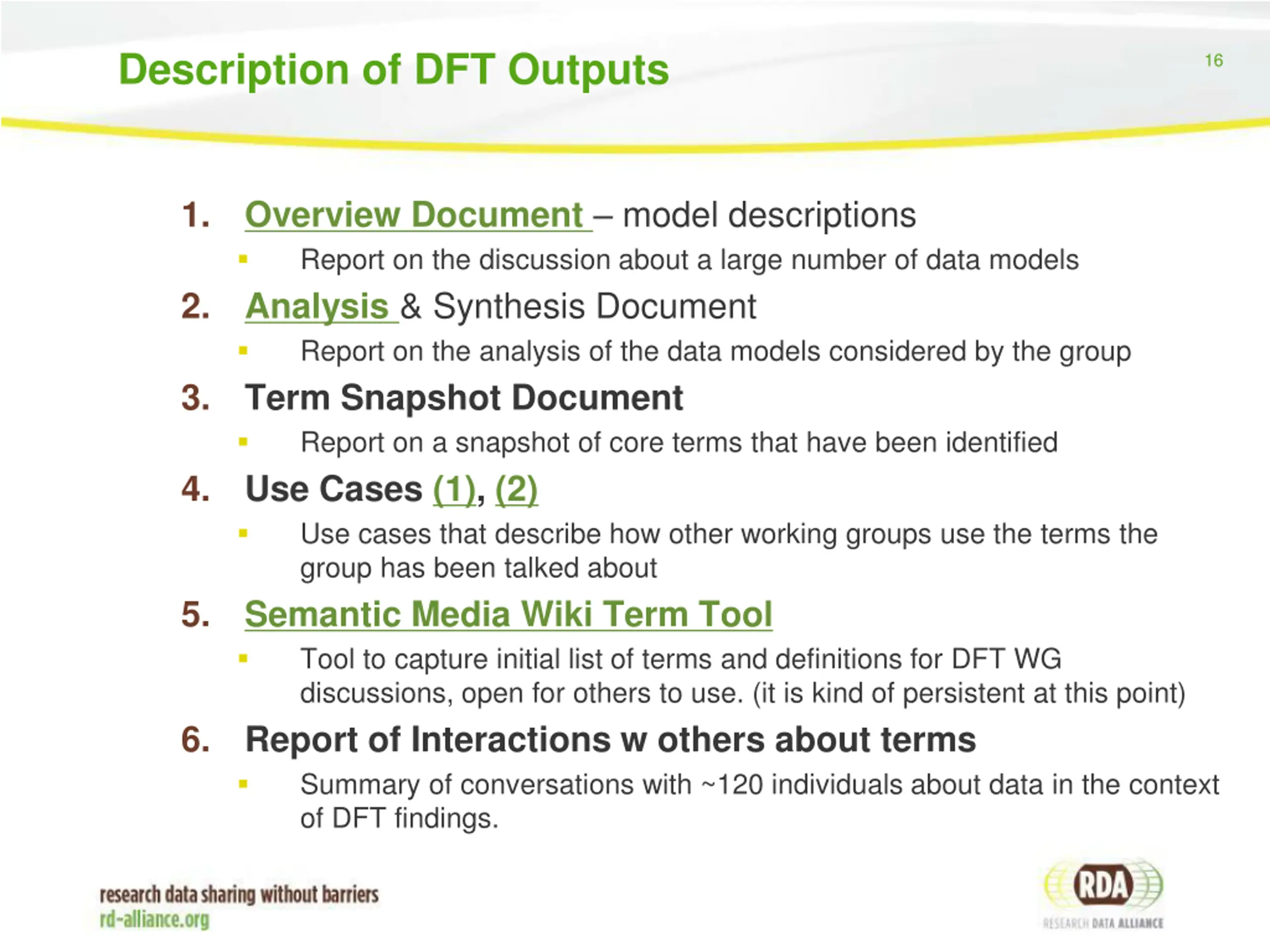 Description of DFT Outputs

16

1. Overview Document – model descriptions
- Report on the discussion about a large number of data models

2. Analysis & Synthesis Document
- Report on the analysis of the data models considered by the group

3. Term Snapshot Document
- Report on a snapshot of core terms that have been identified

4. Use Cases (1), (2)
- Use cases that describe how other working groups use the terms the group has been talked about

5. Semantic Media Wiki Term Tool
- Tool to capture initial list of terms and definitions for DFT WG discussions, open for others to use. (it is kind of persistent at this point)

6. Report of Interactions w others about terms
- Summary of conversations with ~120 individuals about data in the context of DFT findings.

research data sharing without barriers
rd-alliance.org

RDA
RESEARCH DATA ALLIANCE